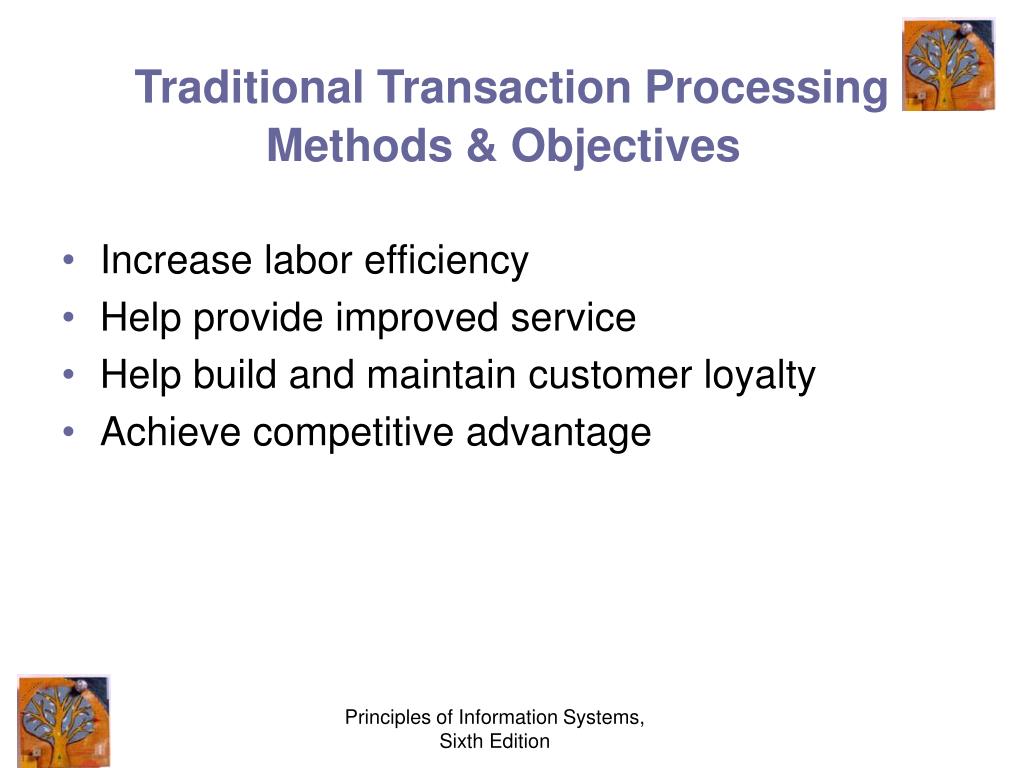 Traditional Transaction Processing Methods & Objectives

• Increase labor efficiency
• Help provide improved service
• Help build and maintain customer loyalty
• Achieve competitive advantage

Principles of Information Systems, Sixth Edition